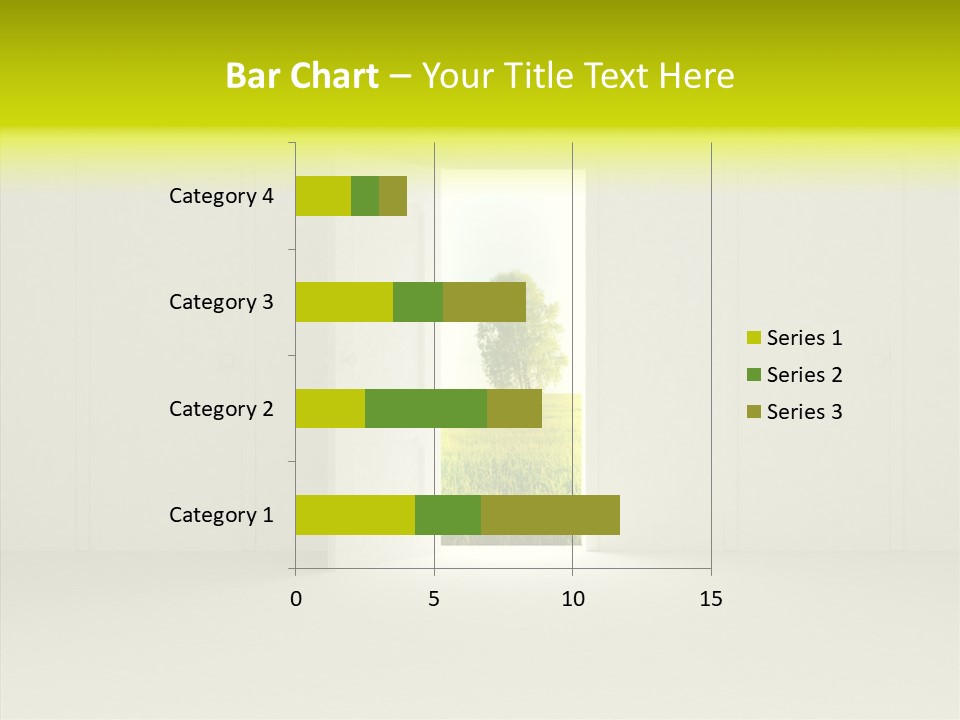 Bar Chart – Your Title Text Here

Category 4
Category 3
Category 2
Category 1

0
5
10
15

Series 1
Series 2
Series 3